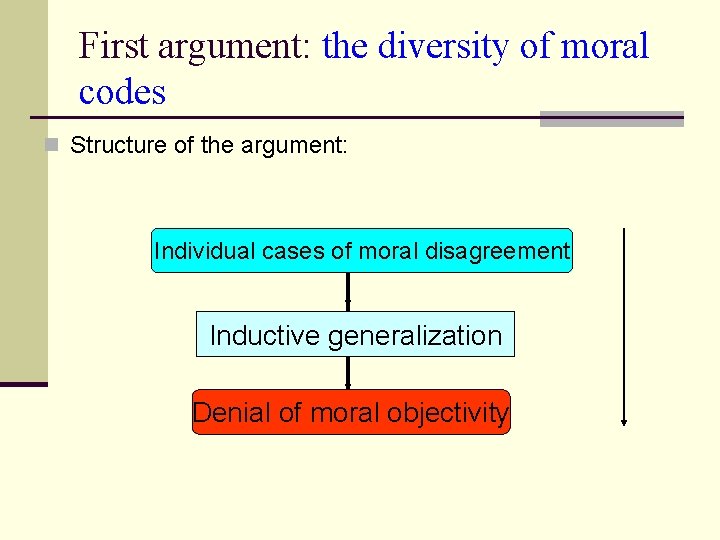 First argument: the diversity of moral codes

Structure of the argument:

Individual cases of moral disagreement

Inductive generalization

Denial of moral objectivity